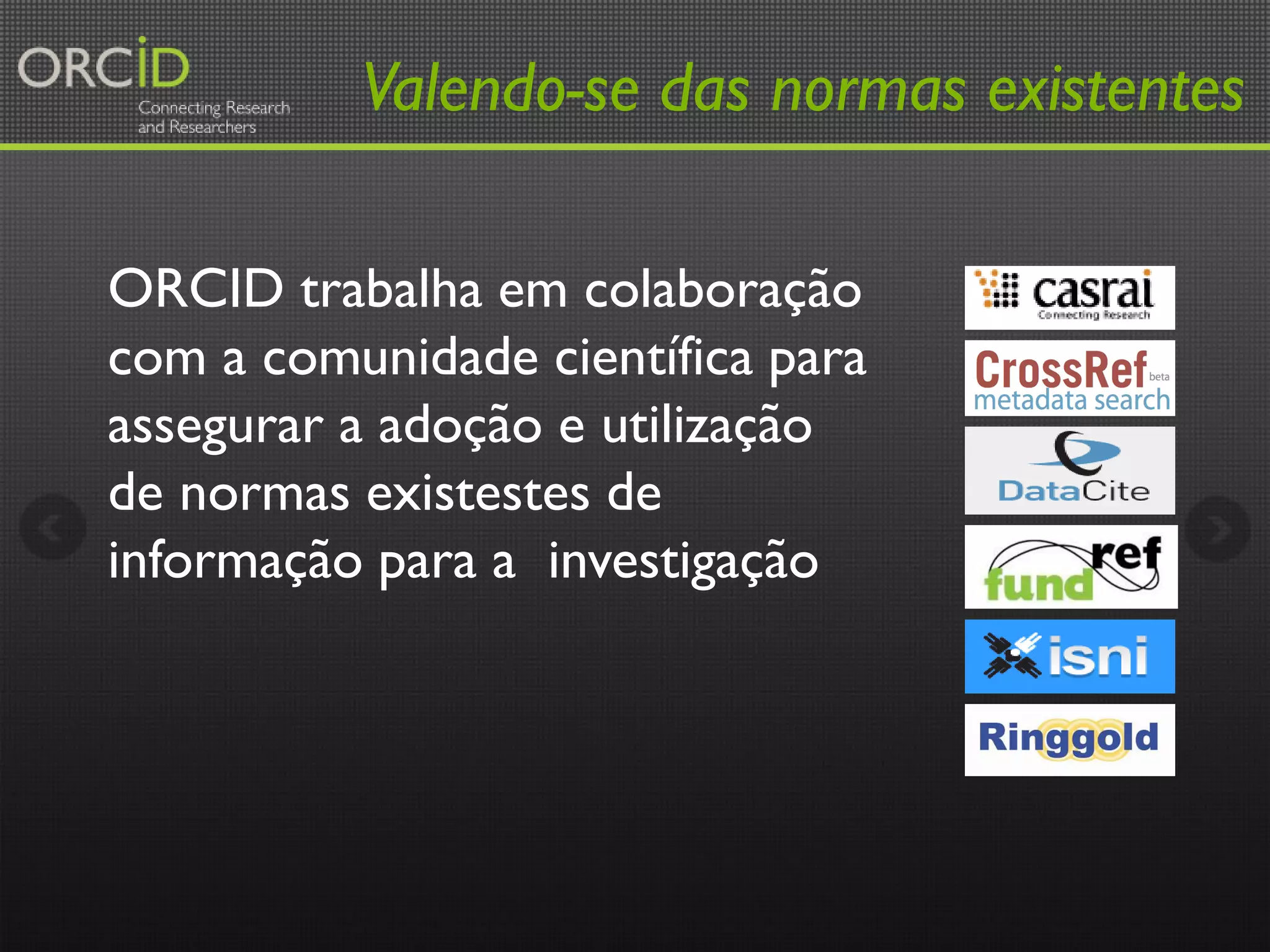 ORCID
Connecting Research and Researchers

Valendo-se das normas existentes

ORCID trabalha em colaboração com a comunidade científica para assegurar a adoção e utilização de normas existestes de informação para a investigação

casrai
Connecting Research

CrossRef beta
metadata search

DataCite

fund ref

isni

Ringgold